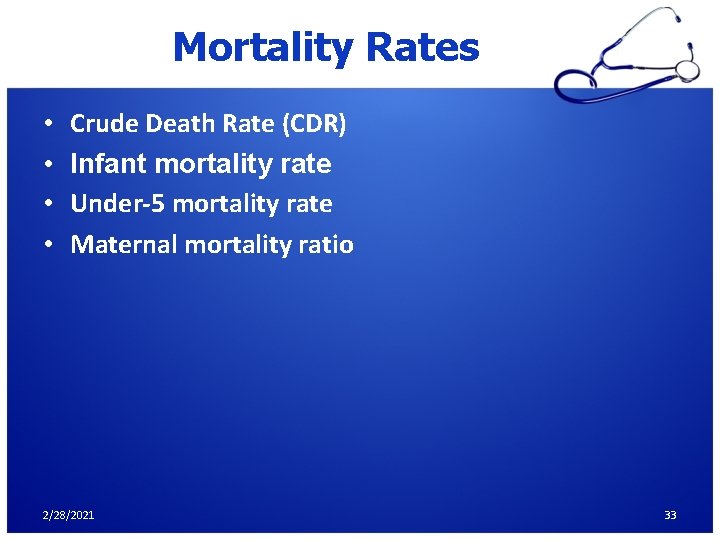 Mortality Rates

• Crude Death Rate (CDR)
• Infant mortality rate
• Under-5 mortality rate
• Maternal mortality ratio

2/28/2021

33